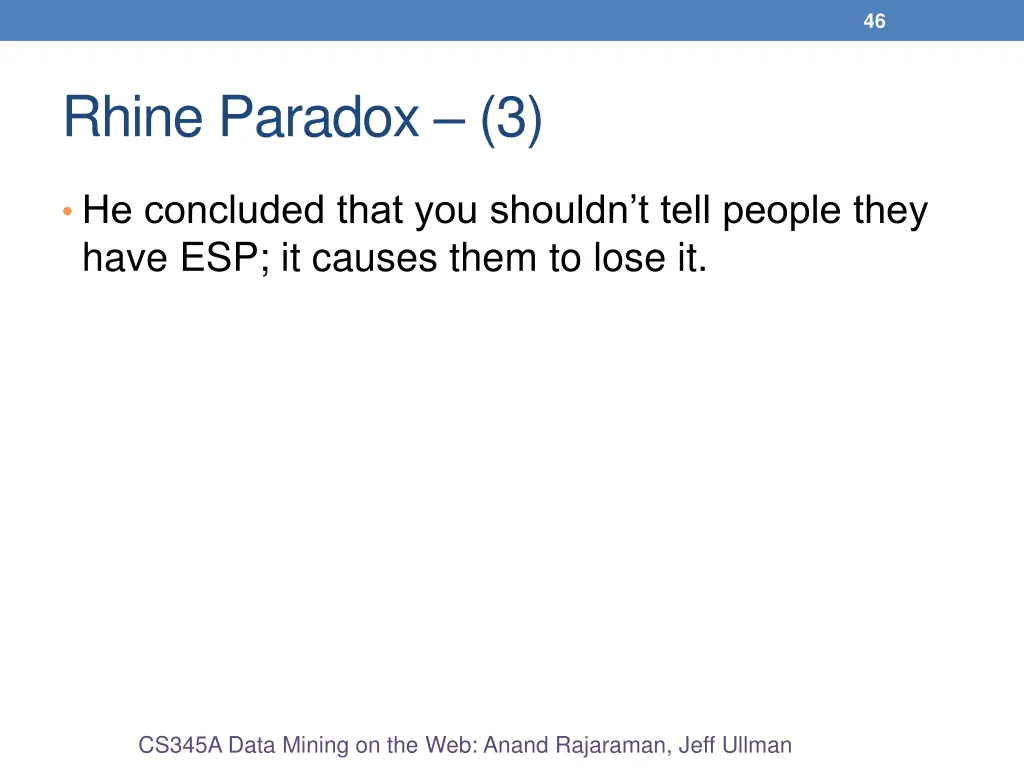 46

Rhine Paradox – (3)

• He concluded that you shouldn’t tell people they have ESP; it causes them to lose it.

CS345A Data Mining on the Web: Anand Rajaraman, Jeff Ullman